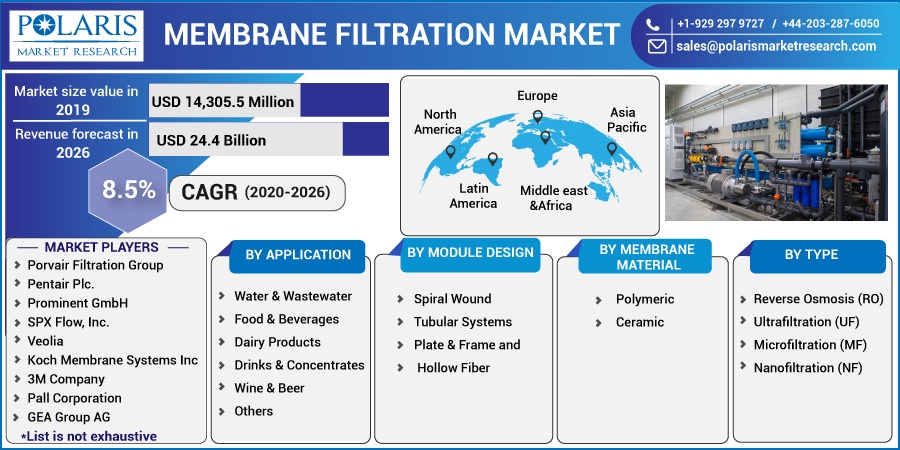 POLARIS
MARKET RESEARCH

MEMBRANE FILTRATION MARKET

+1-929 297 9727 / +44-203-287-6050
sales@polarismarketresearch.com

Market size value in 2019
USD 14,305.5 Million

Revenue forecast in 2026
USD 24.4 Billion

8.5%
CAGR (2020-2026)

North America
Europe
Asia Pacific
Latin America
Middle east &Africa

MARKET PLAYERS
Porvair Filtration Group
Pentair Plc.
Prominent GmbH
SPX Flow, Inc.
Veolia
Koch Membrane Systems Inc
3M Company
Pall Corporation
GEA Group AG
*List is not exhaustive

BY APPLICATION
Water & Wastewater
Food & Beverages
Dairy Products
Drinks & Concentrates
Wine & Beer
Others

BY MODULE DESIGN
Spiral Wound
Tubular Systems
Plate & Frame and
Hollow Fiber

BY MEMBRANE MATERIAL
Polymeric
Ceramic

BY TYPE
Reverse Osmosis (RO)
Ultrafiltration (UF)
Microfiltration (MF)
Nanofiltration (NF)